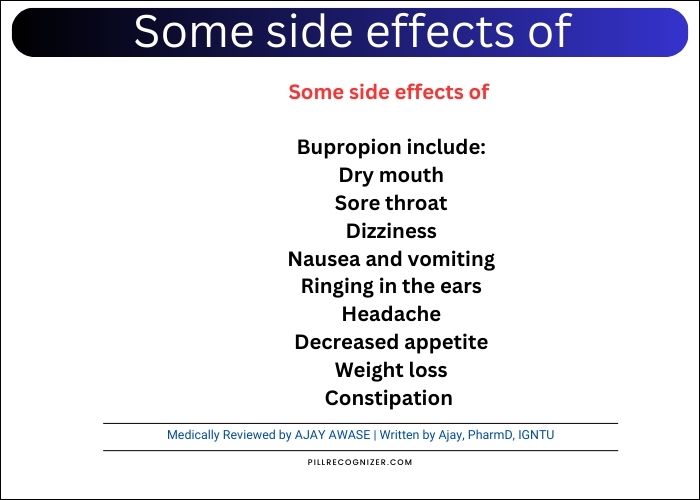 Some side effects of

Some side effects of

Bupropion include:
Dry mouth
Sore throat
Dizziness
Nausea and vomiting
Ringing in the ears
Headache
Decreased appetite
Weight loss
Constipation

Medically Reviewed by AJAY AWASE | Written by Ajay, PharmD, IGNTU

PILLRECOGNIZER.COM